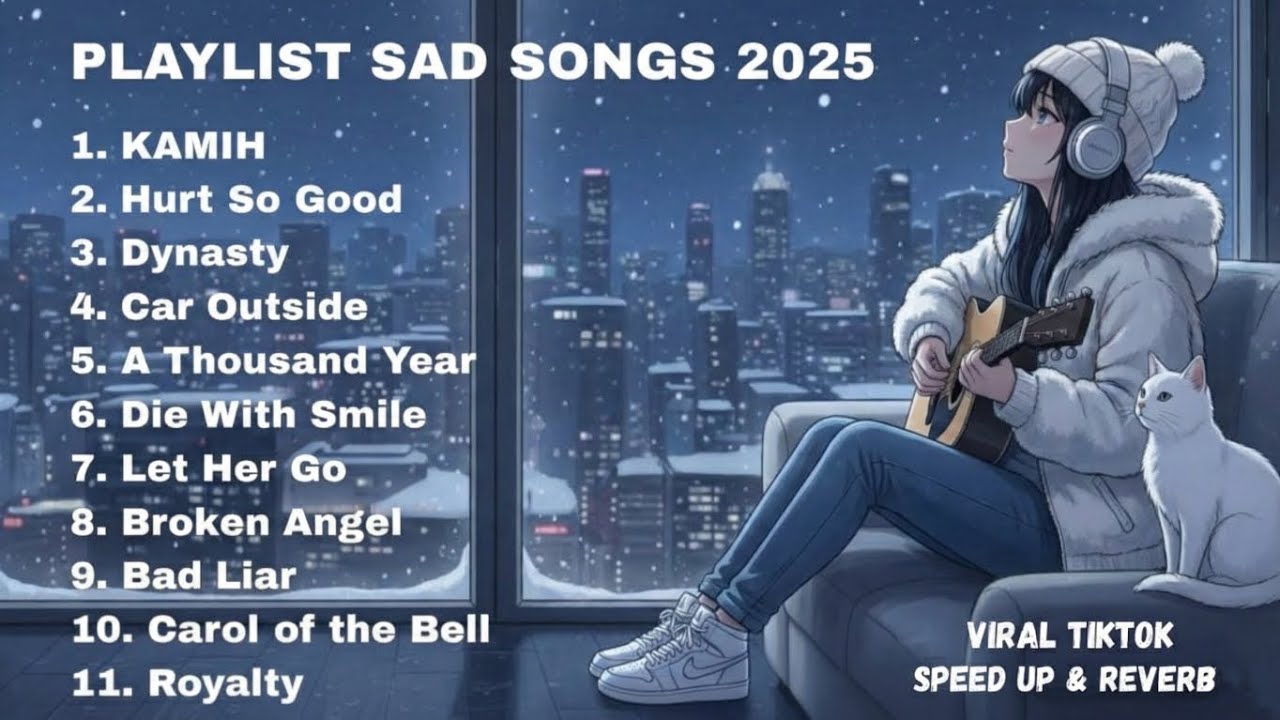 PLAYLIST SAD SONGS 2025

1. KAMIH
2. Hurt So Good
3. Dynasty
4. Car Outside
5. A Thousand Year
6. Die With Smile
7. Let Her Go
8. Broken Angel
9. Bad Liar
10. Carol of the Bell
11. Royalty

VIRAL TIKTOK
SPEED UP & REVERB